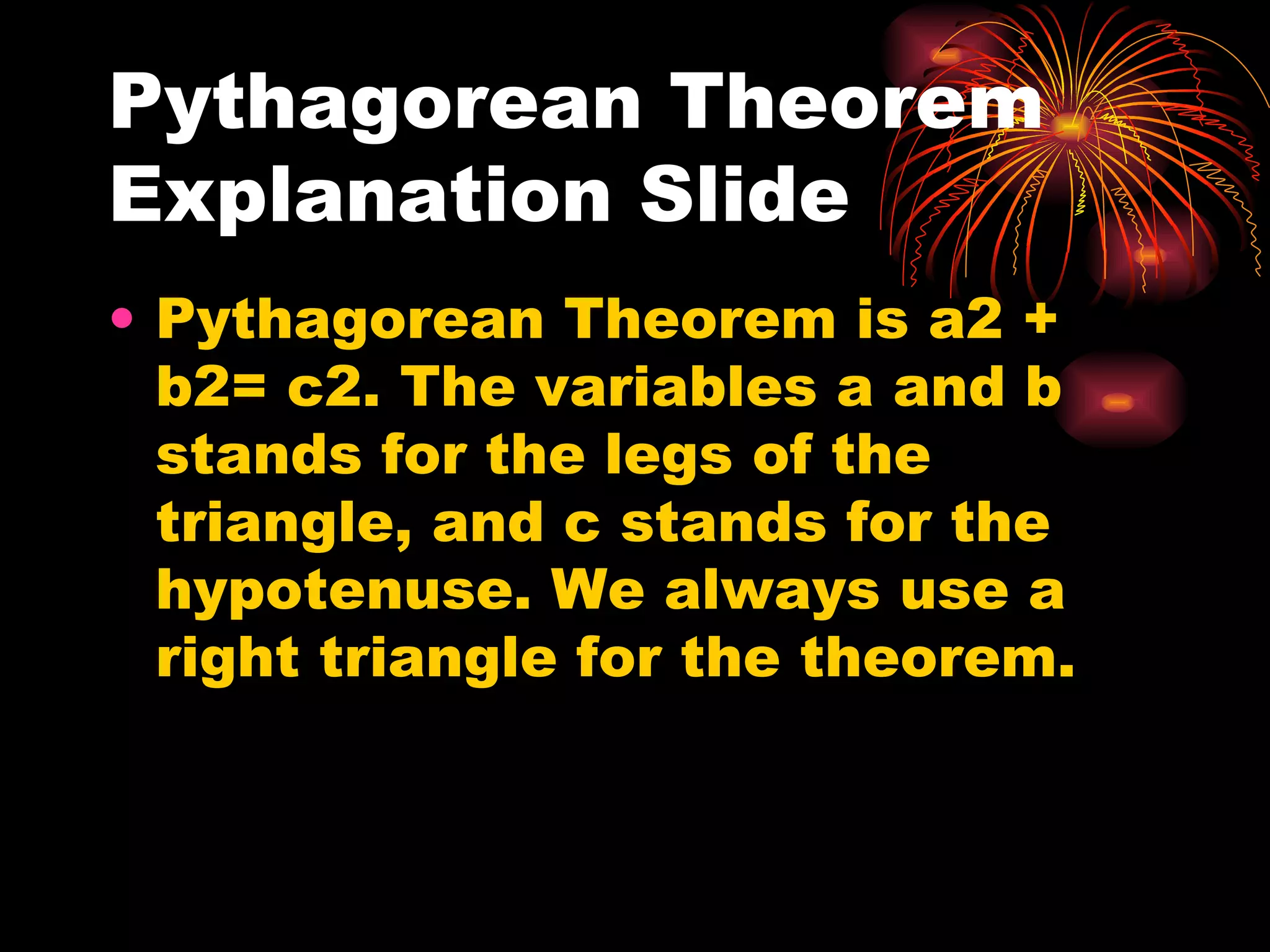 Pythagorean Theorem Explanation Slide

• Pythagorean Theorem is a2 + b2= c2. The variables a and b stands for the legs of the triangle, and c stands for the hypotenuse. We always use a right triangle for the theorem.